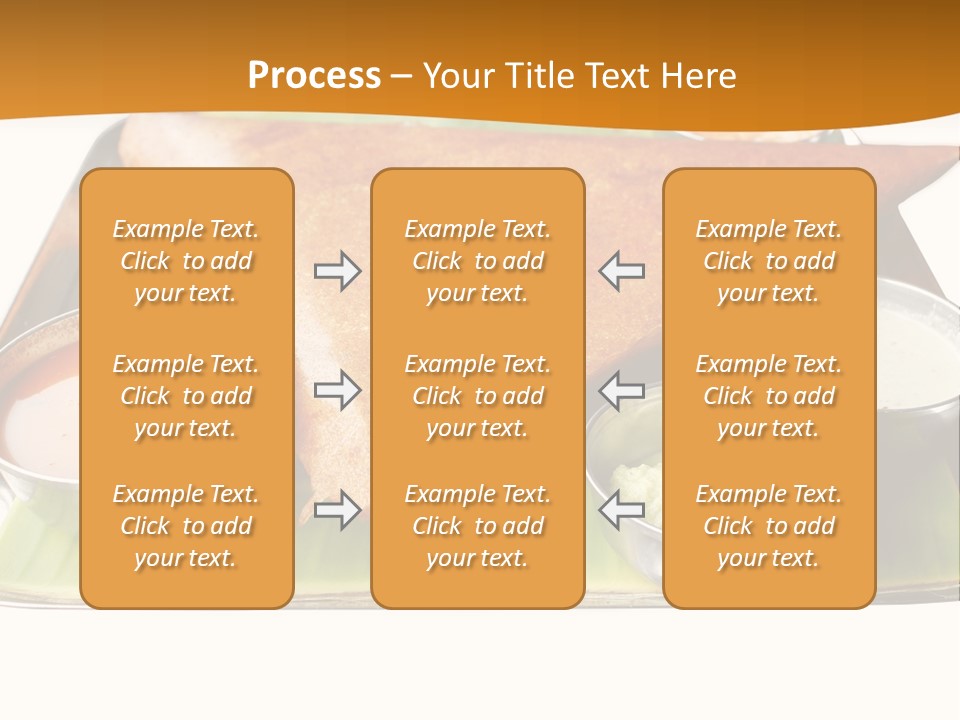 Process – Your Title Text Here

Example Text. Click to add your text.

Example Text. Click to add your text.

Example Text. Click to add your text.

Example Text. Click to add your text.

Example Text. Click to add your text.

Example Text. Click to add your text.

Example Text. Click to add your text.

Example Text. Click to add your text.

Example Text. Click to add your text.